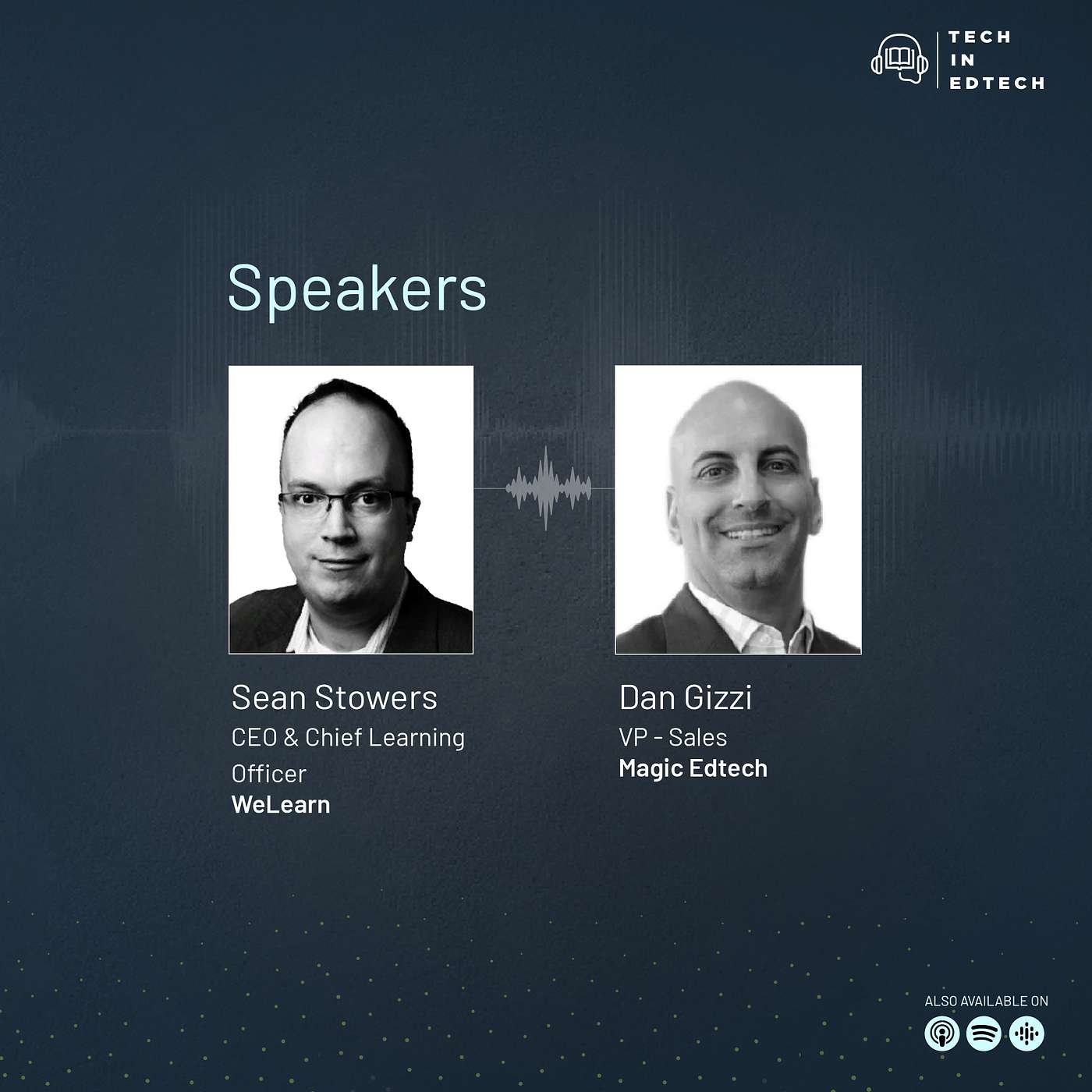 TECH
IN
EDTECH

Speakers

Sean Stowers
CEO & Chief Learning Officer
WeLearn

Dan Gizzi
VP - Sales
Magic Edtech

ALSO AVAILABLE ON